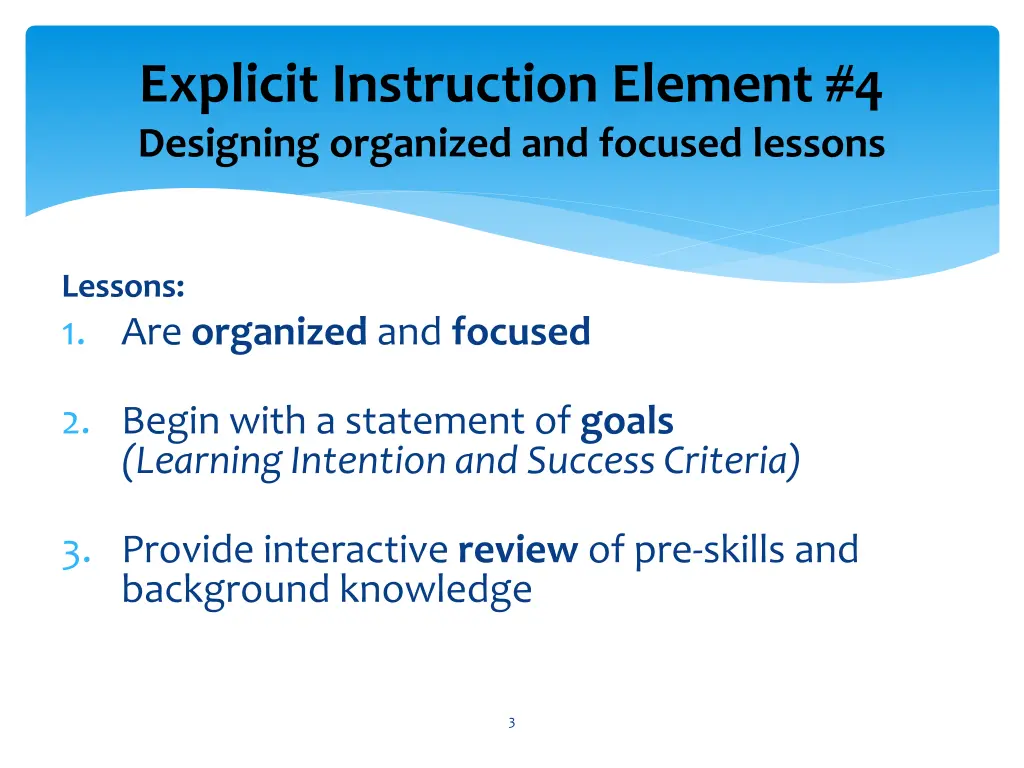 Explicit Instruction Element #4
Designing organized and focused lessons

Lessons:

1. Are organized and focused

2. Begin with a statement of goals (Learning Intention and Success Criteria)

3. Provide interactive review of pre-skills and background knowledge

3